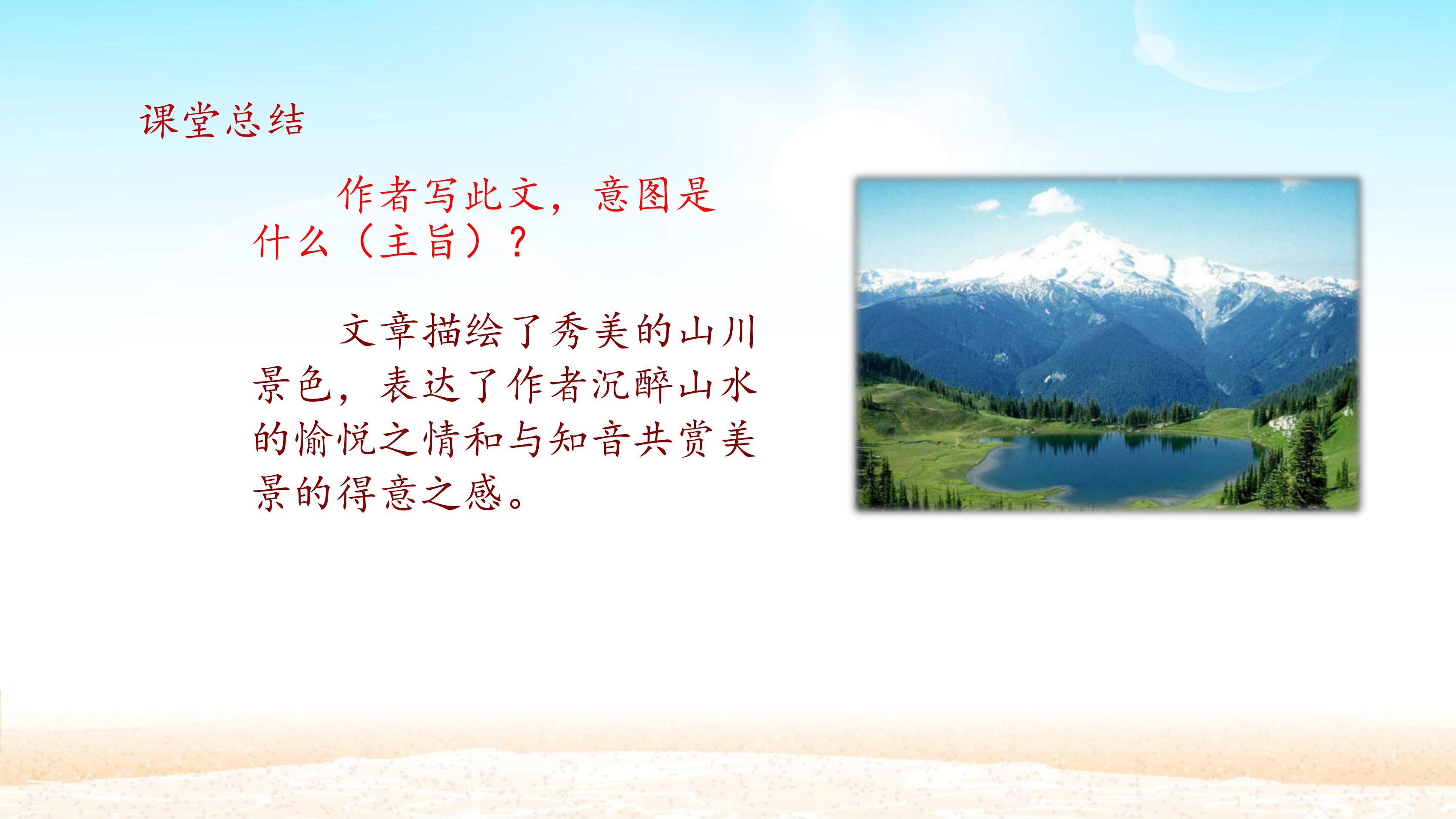 课堂总结

作者写此文，意图是什么（主旨）？

文章描绘了秀美的山川景色，表达了作者沉醉山水的愉悦之情和与知音共赏美景的得意之感。